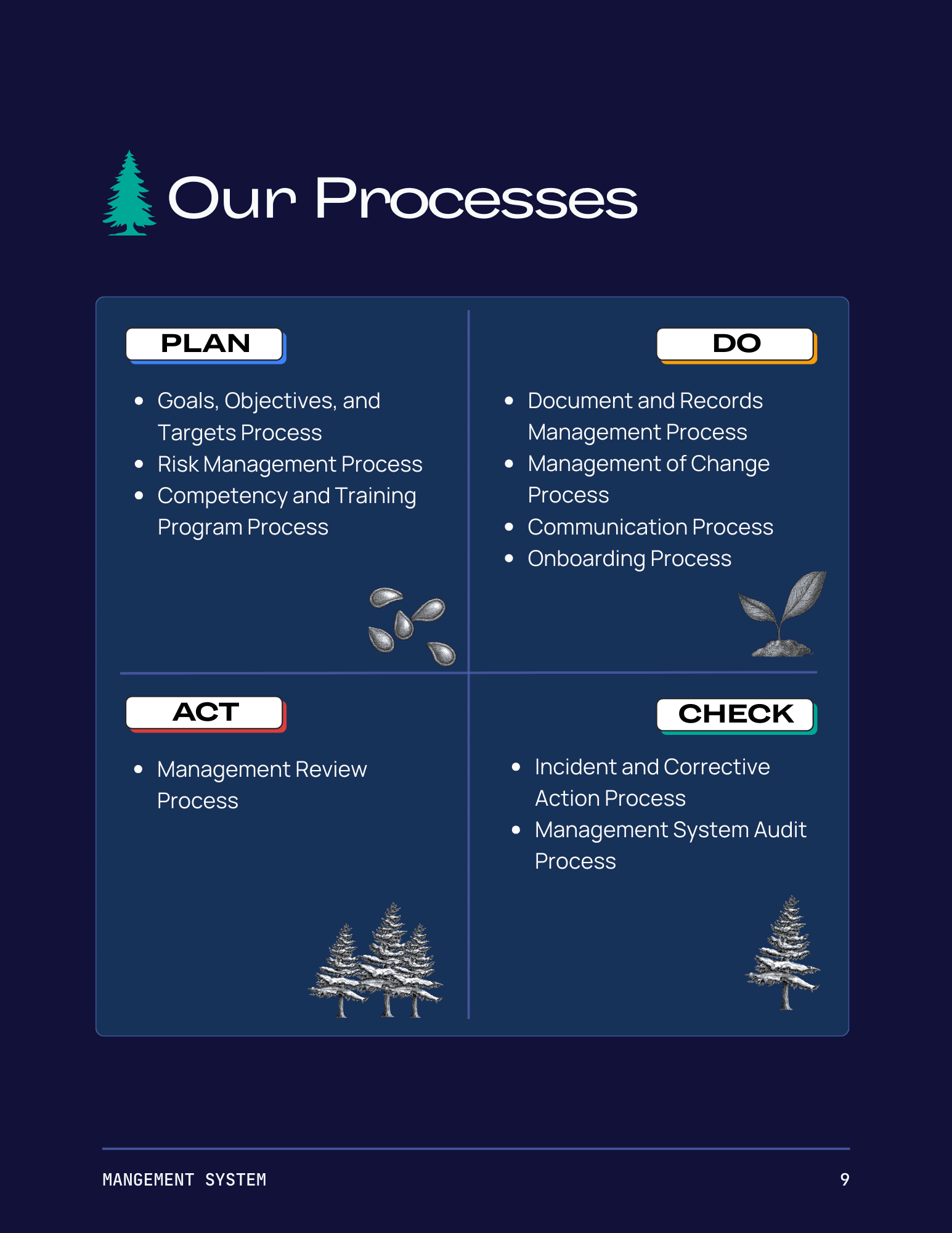 Our Processes

PLAN

- Goals, Objectives, and Targets Process
- Risk Management Process
- Competency and Training Program Process

DO

- Document and Records Management Process
- Management of Change Process
- Communication Process
- Onboarding Process

ACT

- Management Review Process

CHECK

- Incident and Corrective Action Process
- Management System Audit Process

MANGEMENT SYSTEM

9